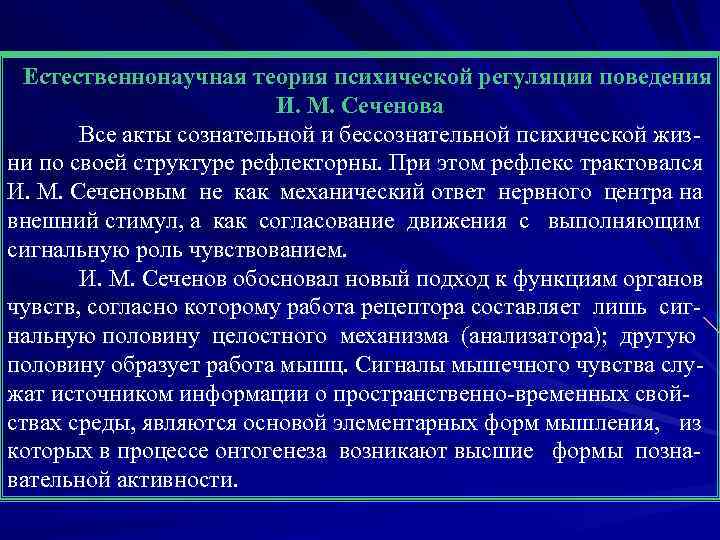 Естественнонаучная теория психической регуляции поведения И. М. Сеченова

Все акты сознательной и бессознательной психической жизни по своей структуре рефлекторны. При этом рефлекс трактовался И. М. Сеченовым не как механический ответ нервного центра на внешний стимул, а как согласование движения с выполняющим сигнальную роль чувствованием.

И. М. Сеченов обосновал новый подход к функциям органов чувств, согласно которому работа рецептора составляет лишь сигнальную половину целостного механизма (анализатора); другую половину образует работа мышц. Сигналы мышечного чувства служат источником информации о пространственно-временных свойствах среды, являются основой элементарных форм мышления, из которых в процессе онтогенеза возникают высшие формы познавательной активности.